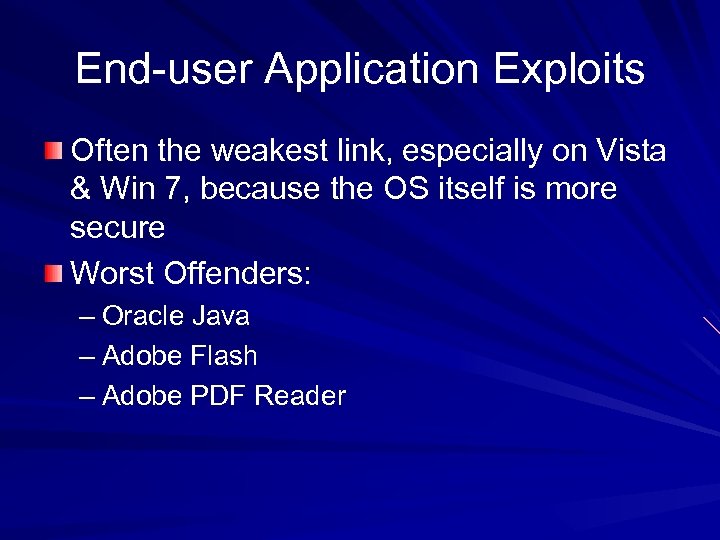 End-user Application Exploits

Often the weakest link, especially on Vista & Win 7, because the OS itself is more secure

Worst Offenders:

– Oracle Java

– Adobe Flash

– Adobe PDF Reader